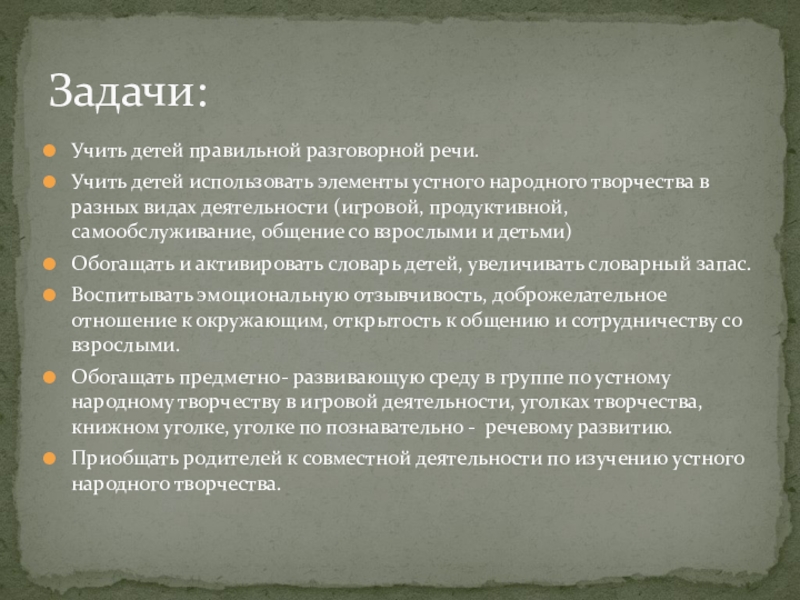 Задачи:

Учить детей правильной разговорной речи.

Учить детей использовать элементы устного народного творчества в разных видах деятельности (игровой, продуктивной, самообслуживание, общение со взрослыми и детьми)

Обогащать и активировать словарь детей, увеличивать словарный запас.

Воспитывать эмоциональную отзывчивость, доброжелательное отношение к окружающим, открытость к общению и сотрудничеству со взрослыми.

Обогащать предметно- развивающую среду в группе по устному народному творчеству в игровой деятельности, уголках творчества, книжном уголке, уголке по познавательно - речевому развитию.

Приобщать родителей к совместной деятельности по изучению устного народного творчества.